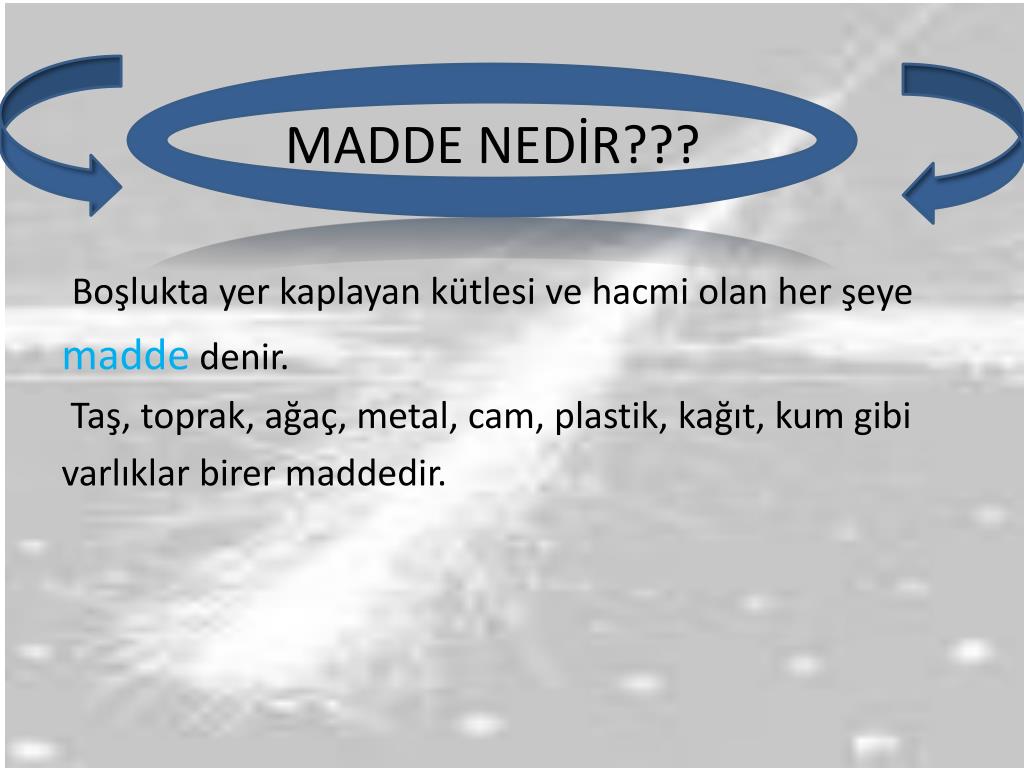 MADDE NEDİR???

Boşlukta yer kaplayan kütlesi ve hacmi olan her şeye madde denir.

Taş, toprak, ağaç, metal, cam, plastik, kağıt, kum gibi varlıklar birer maddedir.